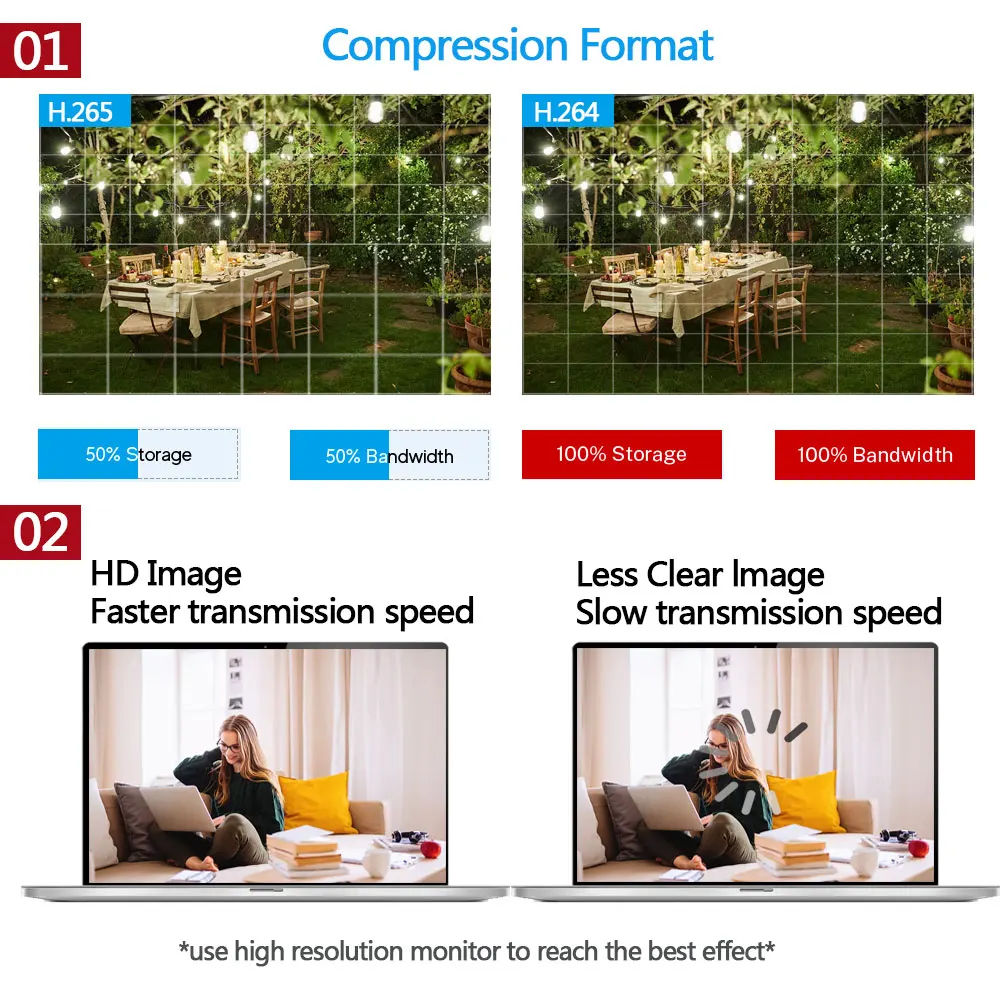 01

Compression Format

H.265

H.264

50% Storage

50% Bandwidth

100% Storage

100% Bandwidth

02

HD Image
Faster transmission speed

Less Clear Image
Slow transmission speed

*use high resolution monitor to reach the best effect*